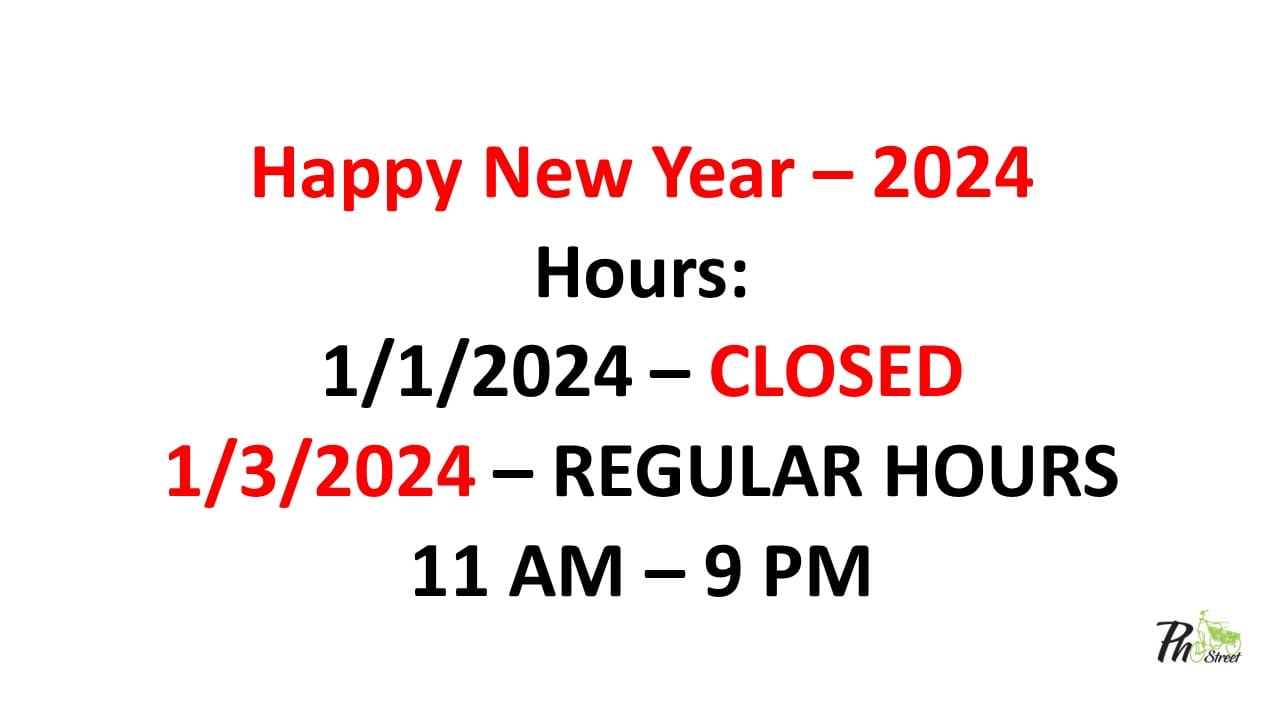 Happy New Year – 2024
Hours:
1/1/2024 – CLOSED
1/3/2024 – REGULAR HOURS
11 AM – 9 PM

Ph Street